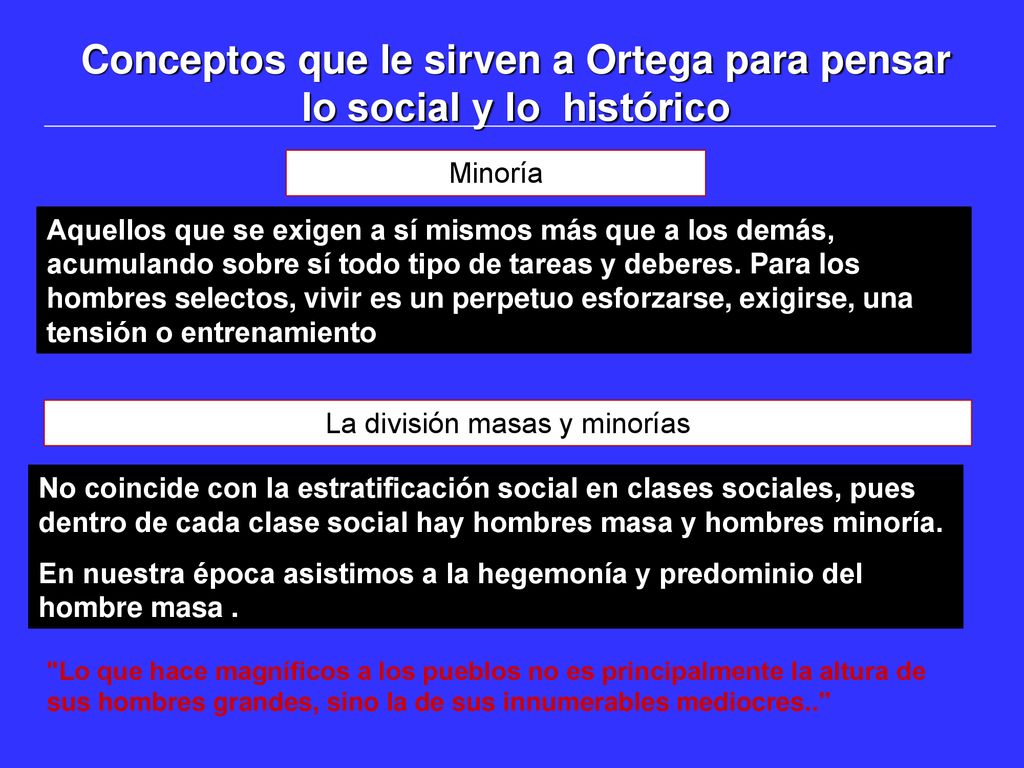 Conceptos que le sirven a Ortega para pensar lo social y lo histórico

Minoría

Aquellos que se exigen a sí mismos más que a los demás, acumulando sobre sí todo tipo de tareas y deberes. Para los hombres selectos, vivir es un perpetuo esforzarse, exigirse, una tensión o entrenamiento

La división masas y minorías

No coincide con la estratificación social en clases sociales, pues dentro de cada clase social hay hombres masa y hombres minoría.

En nuestra época asistimos a la hegemonía y predominio del hombre masa .

"Lo que hace magníficos a los pueblos no es principalmente la altura de sus hombres grandes, sino la de sus innumerables mediocres.."